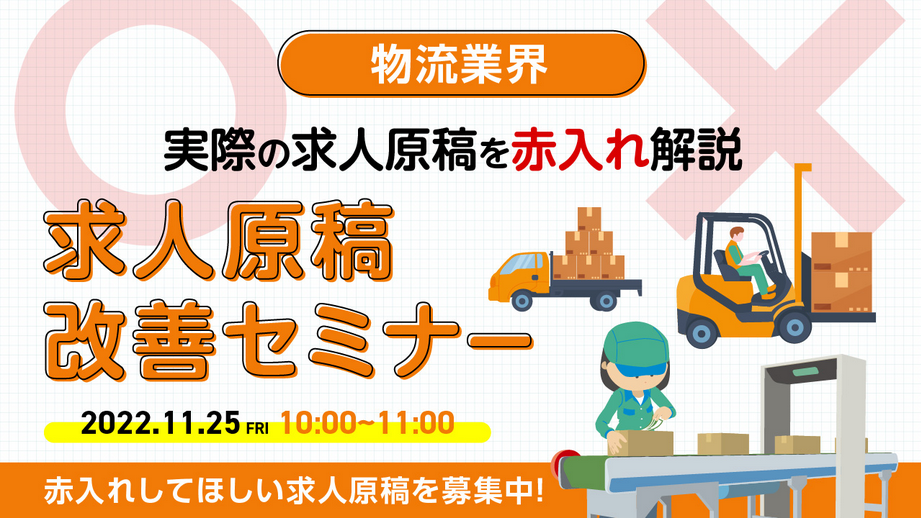 物流業界

実際の求人原稿を赤入れ解説

求人原稿
改善セミナー

2022.11.25 FRI 10:00~11:00

赤入れしてほしい求人原稿を募集中!